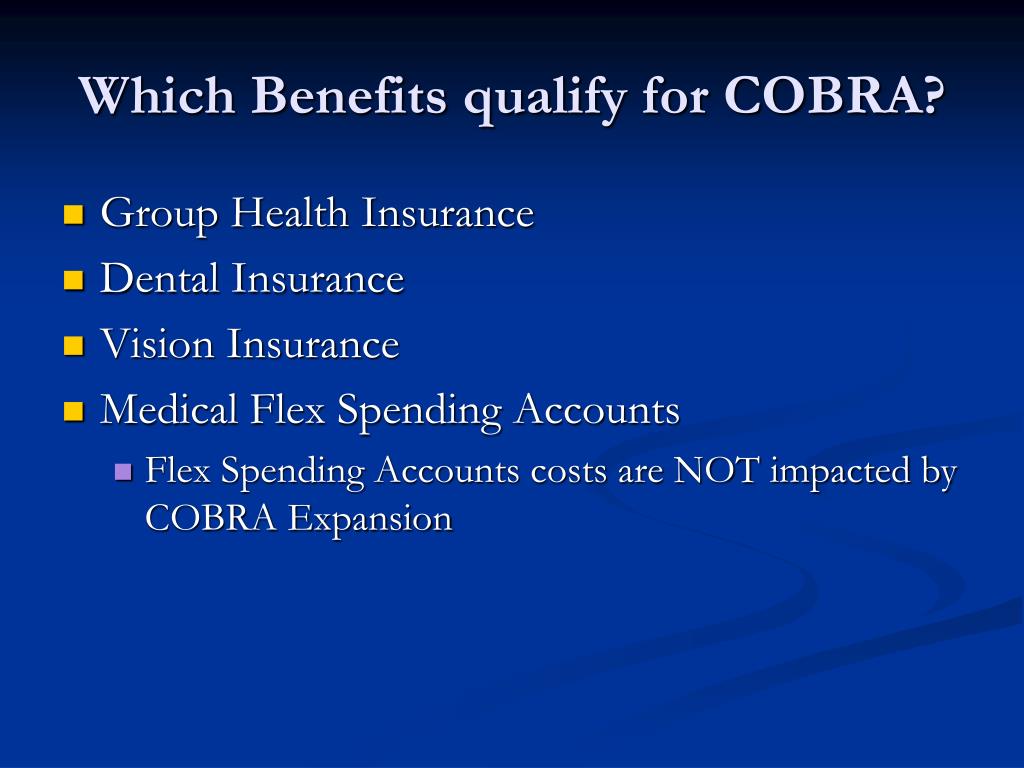 Which Benefits qualify for COBRA?

- Group Health Insurance
- Dental Insurance
- Vision Insurance
- Medical Flex Spending Accounts
  - Flex Spending Accounts costs are NOT impacted by COBRA Expansion